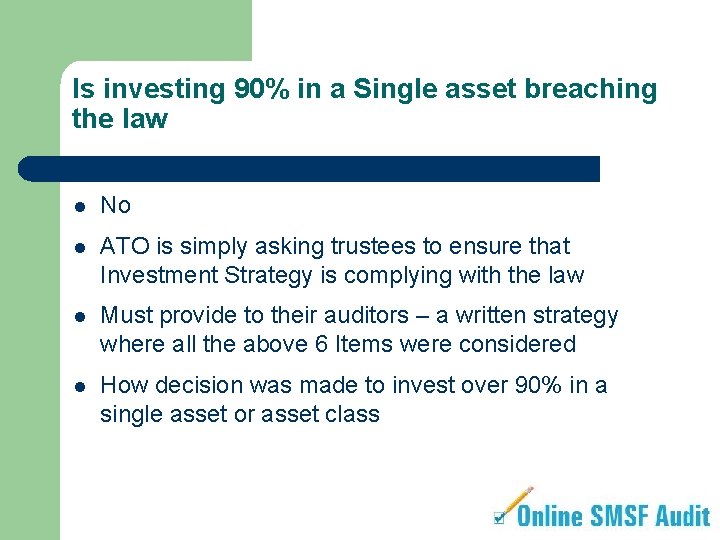 Is investing 90% in a Single asset breaching the law

- No
- ATO is simply asking trustees to ensure that Investment Strategy is complying with the law
- Must provide to their auditors – a written strategy where all the above 6 Items were considered
- How decision was made to invest over 90% in a single asset or asset class

Online SMSF Audit